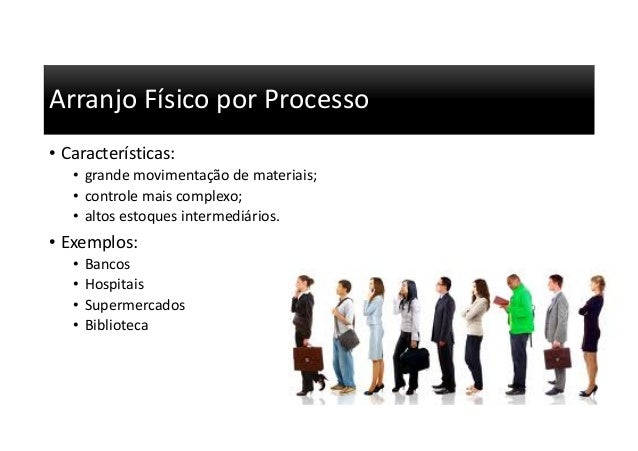 Arranjo Físico por Processo

• Características:
  • grande movimentação de materiais;
  • controle mais complexo;
  • altos estoques intermediários.

• Exemplos:
  • Bancos
  • Hospitais
  • Supermercados
  • Biblioteca